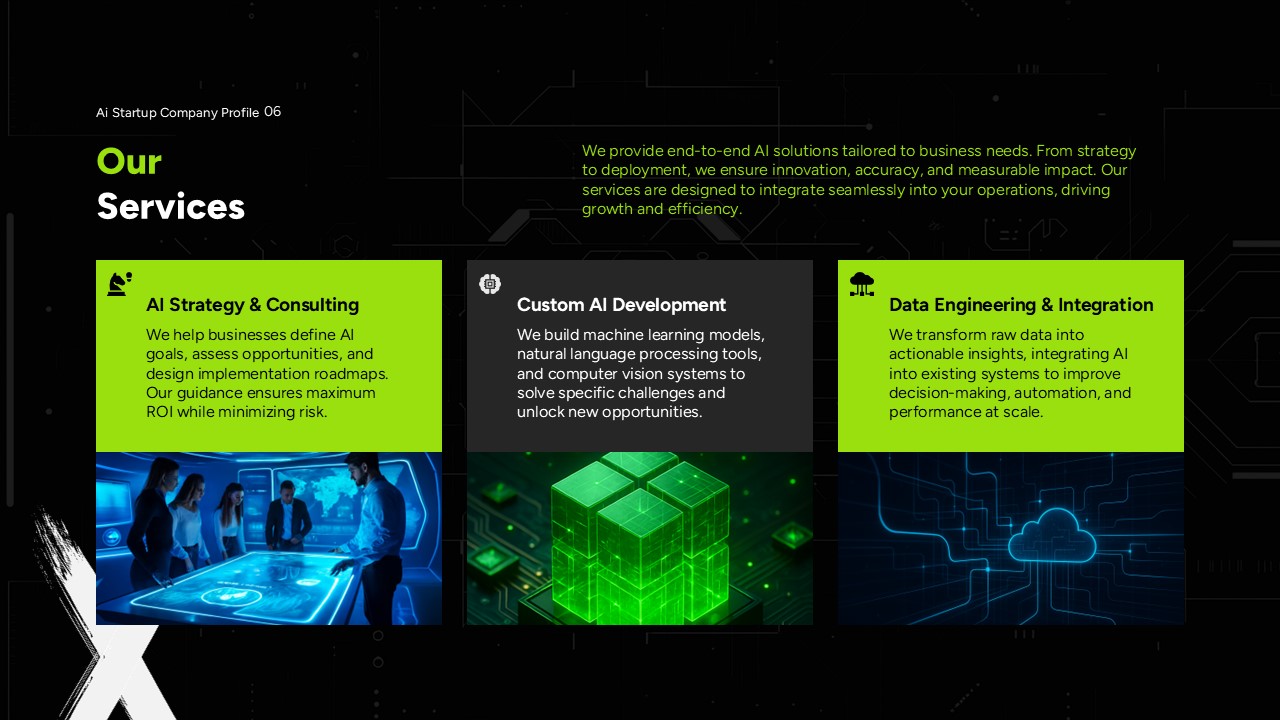 Ai Startup Company Profile 06

Our Services

We provide end-to-end AI solutions tailored to business needs. From strategy to deployment, we ensure innovation, accuracy, and measurable impact. Our services are designed to integrate seamlessly into your operations, driving growth and efficiency.

AI Strategy & Consulting

We help businesses define AI goals, assess opportunities, and design implementation roadmaps. Our guidance ensures maximum ROI while minimizing risk.

Custom AI Development

We build machine learning models, natural language processing tools, and computer vision systems to solve specific challenges and unlock new opportunities.

Data Engineering & Integration

We transform raw data into actionable insights, integrating AI into existing systems to improve decision-making, automation, and performance at scale.